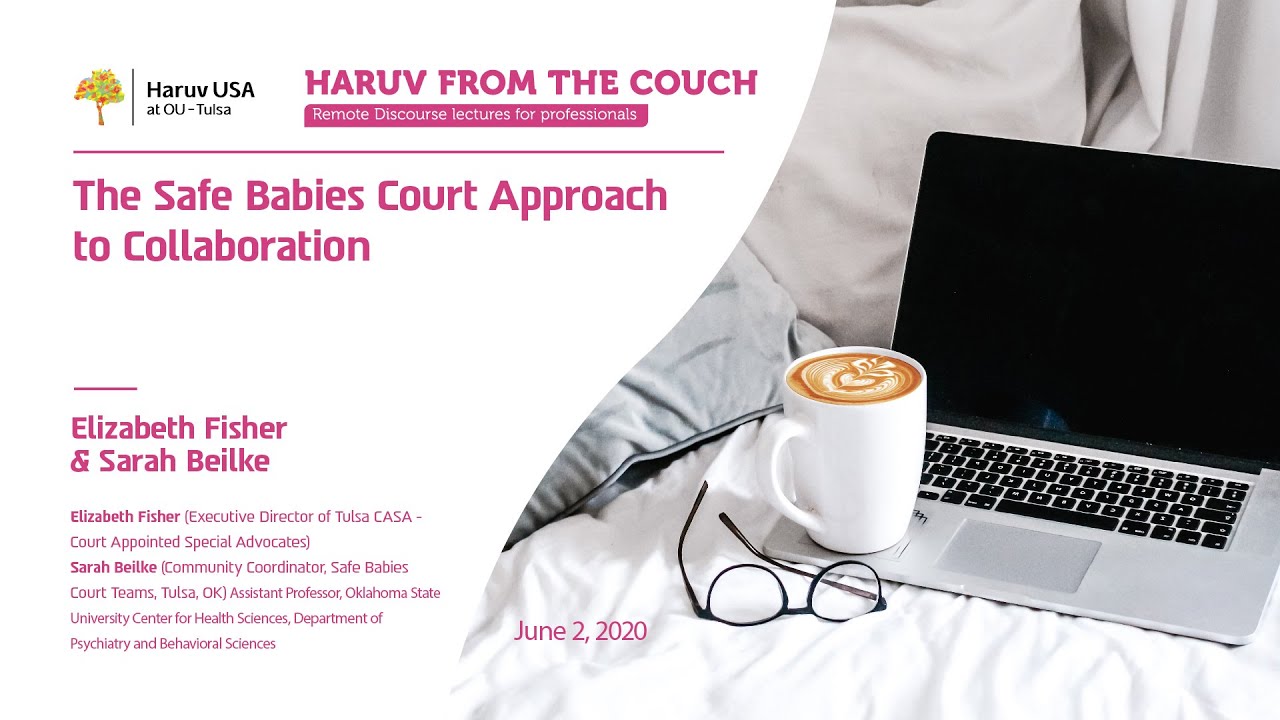 Haruv USA
at OU-Tulsa

HARUV FROM THE COUCH
Remote Discourse lectures for professionals

The Safe Babies Court Approach to Collaboration

Elizabeth Fisher & Sarah Beilke

Elizabeth Fisher (Executive Director of Tulsa CASA - Court Appointed Special Advocates)
Sarah Beilke (Community Coordinator, Safe Babies Court Teams, Tulsa, OK) Assistant Professor, Oklahoma State University Center for Health Sciences, Department of Psychiatry and Behavioral Sciences

June 2, 2020